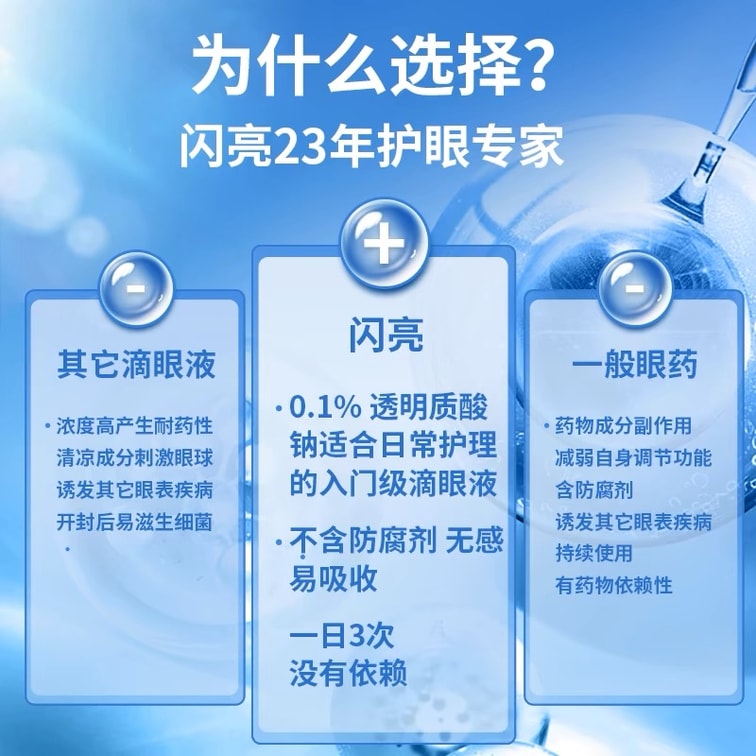 为什么选择?
闪亮23年护眼专家

-
其它滴眼液
· 浓度高产生耐药性
清凉成分刺激眼球
诱发其它眼表疾病
开封后易滋生细菌
·

+
闪亮
· 0.1% 透明质酸钠适合日常护理的入门级滴眼液
· 不含防腐剂 无感易吸收
一日3次
没有依赖

-
一般眼药
· 药物成分副作用
减弱自身调节功能
含防腐剂
诱发其它眼表疾病
持续使用
有药物依赖性